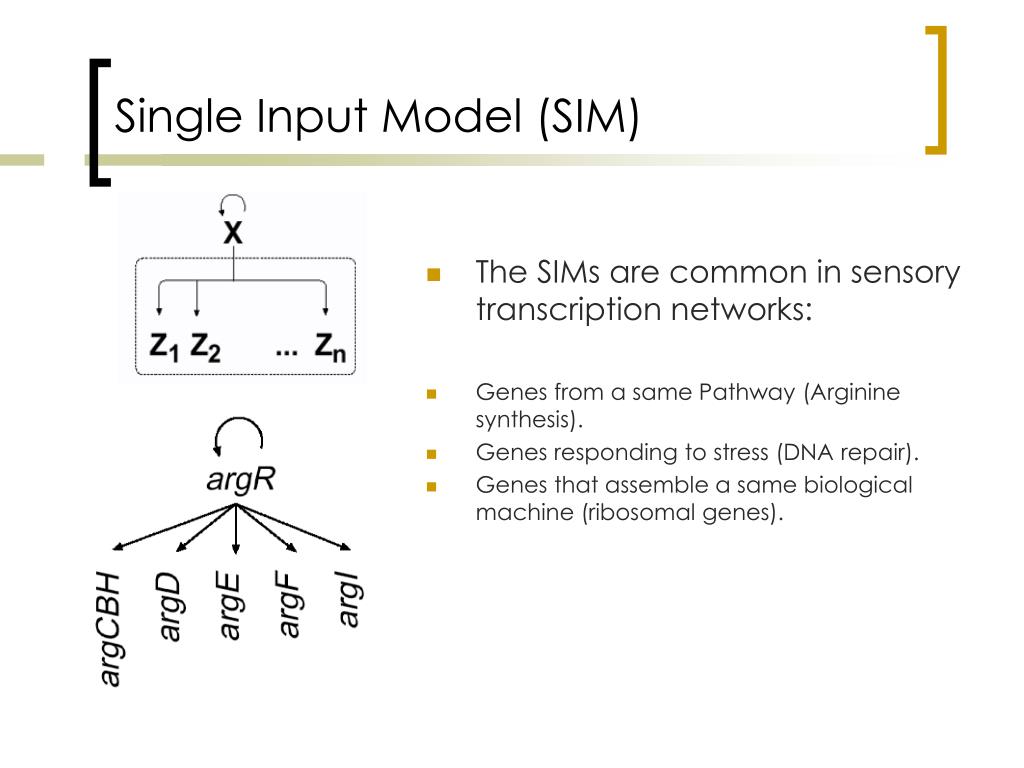 Single Input Model (SIM)

X

$Z_1$ $Z_2$ ... $Z_n$

argR

argCBH argD argE argF argI

The SIMs are common in sensory transcription networks:

Genes from a same Pathway (Arginine synthesis).

Genes responding to stress (DNA repair).

Genes that assemble a same biological machine (ribosomal genes).